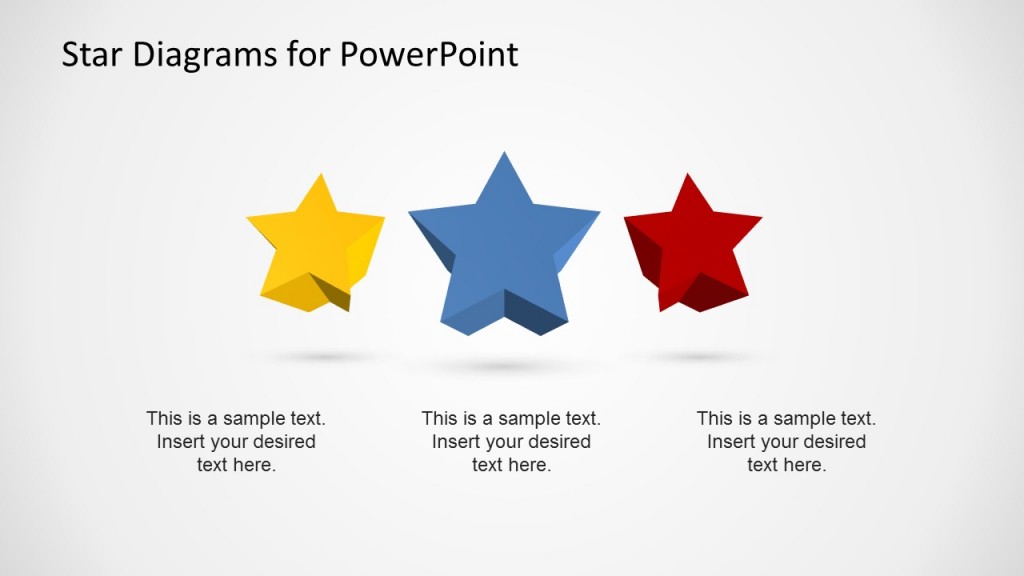 Star Diagrams for PowerPoint

This is a sample text. Insert your desired text here.

This is a sample text. Insert your desired text here.

This is a sample text. Insert your desired text here.